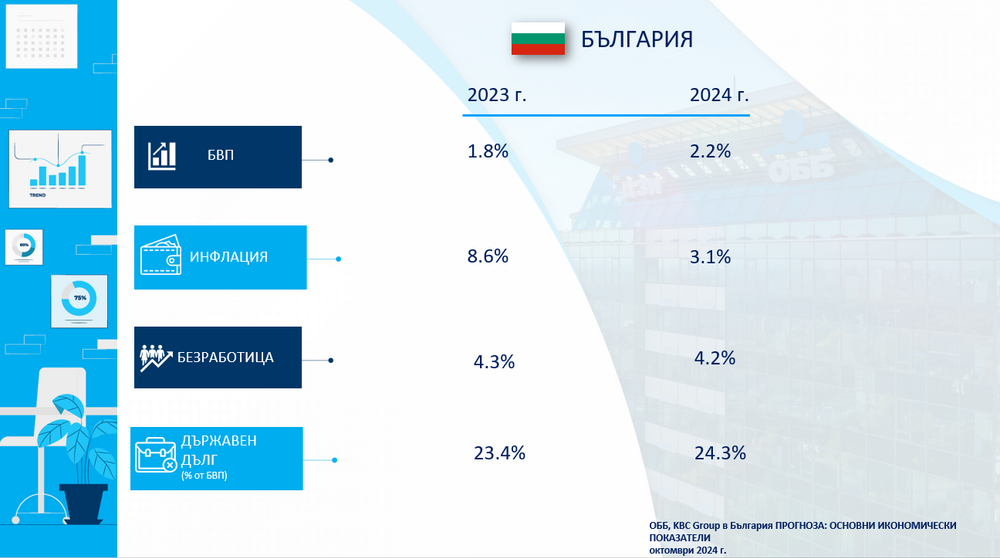 БЪЛГАРИЯ

| | 2023 г. | 2024 г. |
|---|---|---|
| БВП | 1.8% | 2.2% |
| ИНФЛАЦИЯ | 8.6% | 3.1% |
| БЕЗРАБОТИЦА | 4.3% | 4.2% |
| ДЪРЖАВЕН ДЪЛГ (% от БВП) | 23.4% | 24.3% |

TREND

80%

75%

ОББ

ОББ, KBC Group в България ПРОГНОЗА: ОСНОВНИ ИКОНОМИЧЕСКИ ПОКАЗАТЕЛИ
октомври 2024 г.